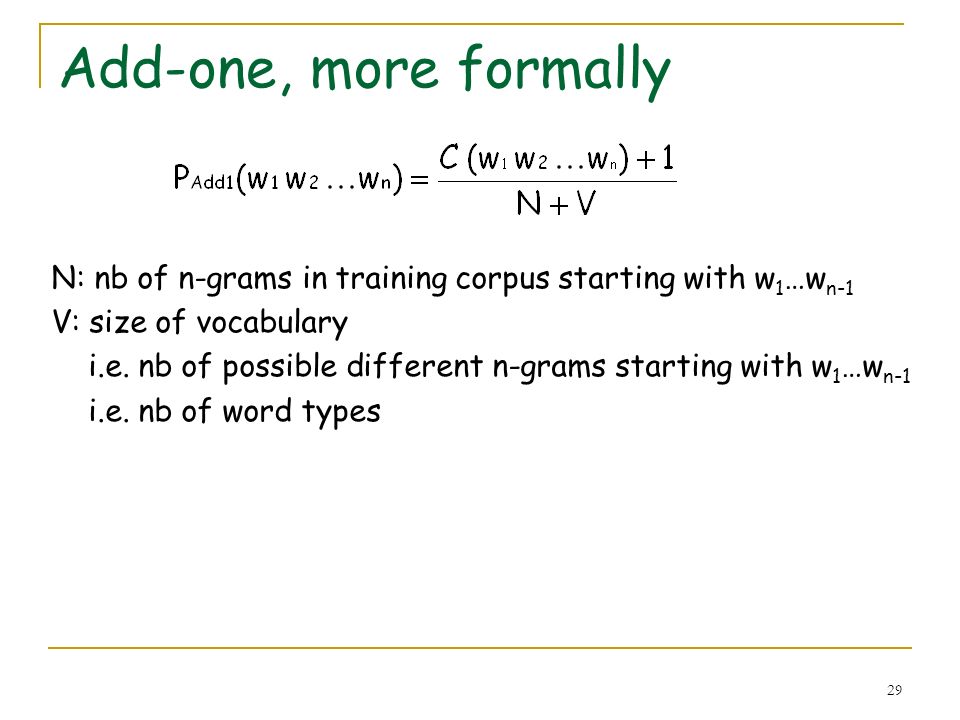 Add-one, more formally

$P_{Add1}(w_1 w_2 \ldots w_n) = \frac{C(w_1 w_2 \ldots w_n) + 1}{N + V}$

N: nb of n-grams in training corpus starting with $w_1 \ldots w_{n-1}$
V: size of vocabulary
i.e. nb of possible different n-grams starting with $w_1 \ldots w_{n-1}$
i.e. nb of word types

29